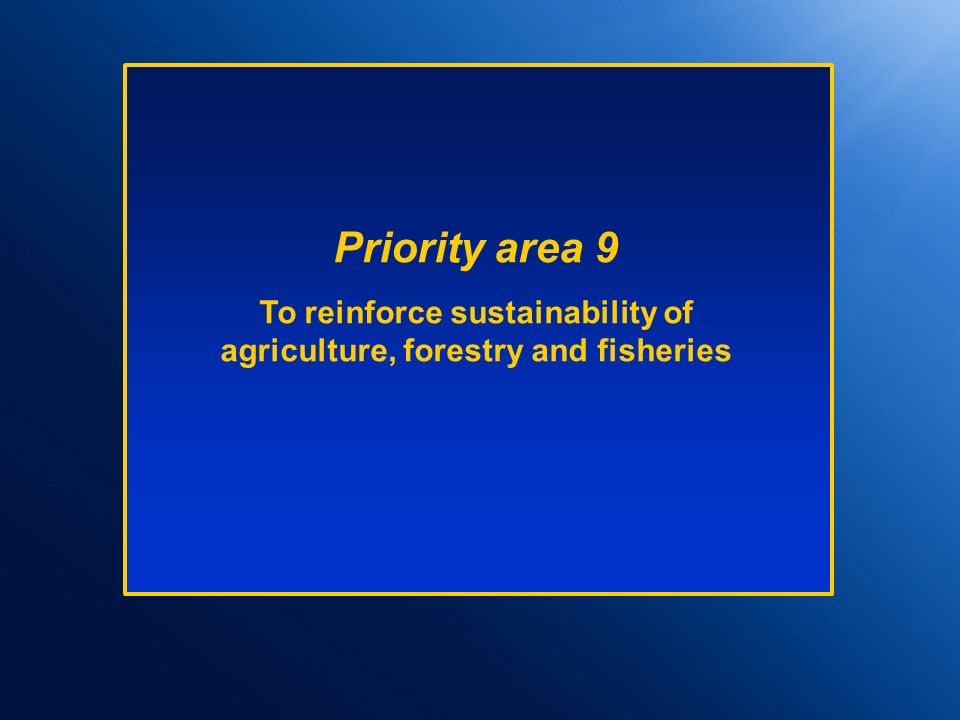 Priority area 9

To reinforce sustainability of agriculture, forestry and fisheries